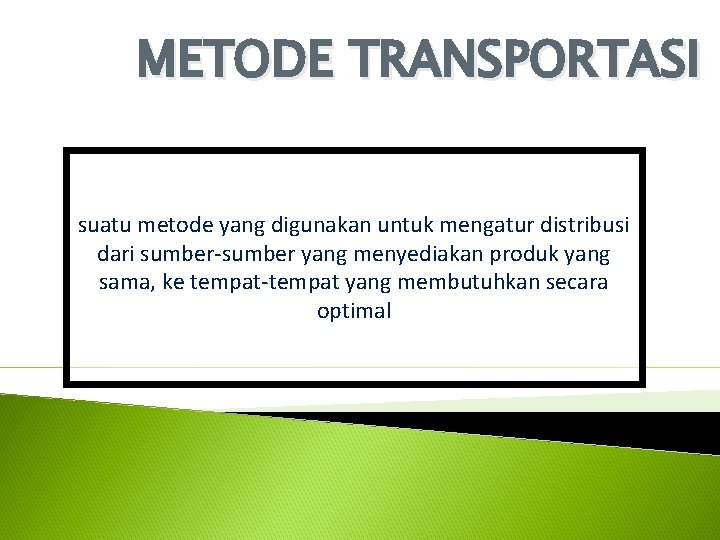 METODE TRANSPORTASI

suatu metode yang digunakan untuk mengatur distribusi dari sumber-sumber yang menyediakan produk yang sama, ke tempat-tempat yang membutuhkan secara optimal